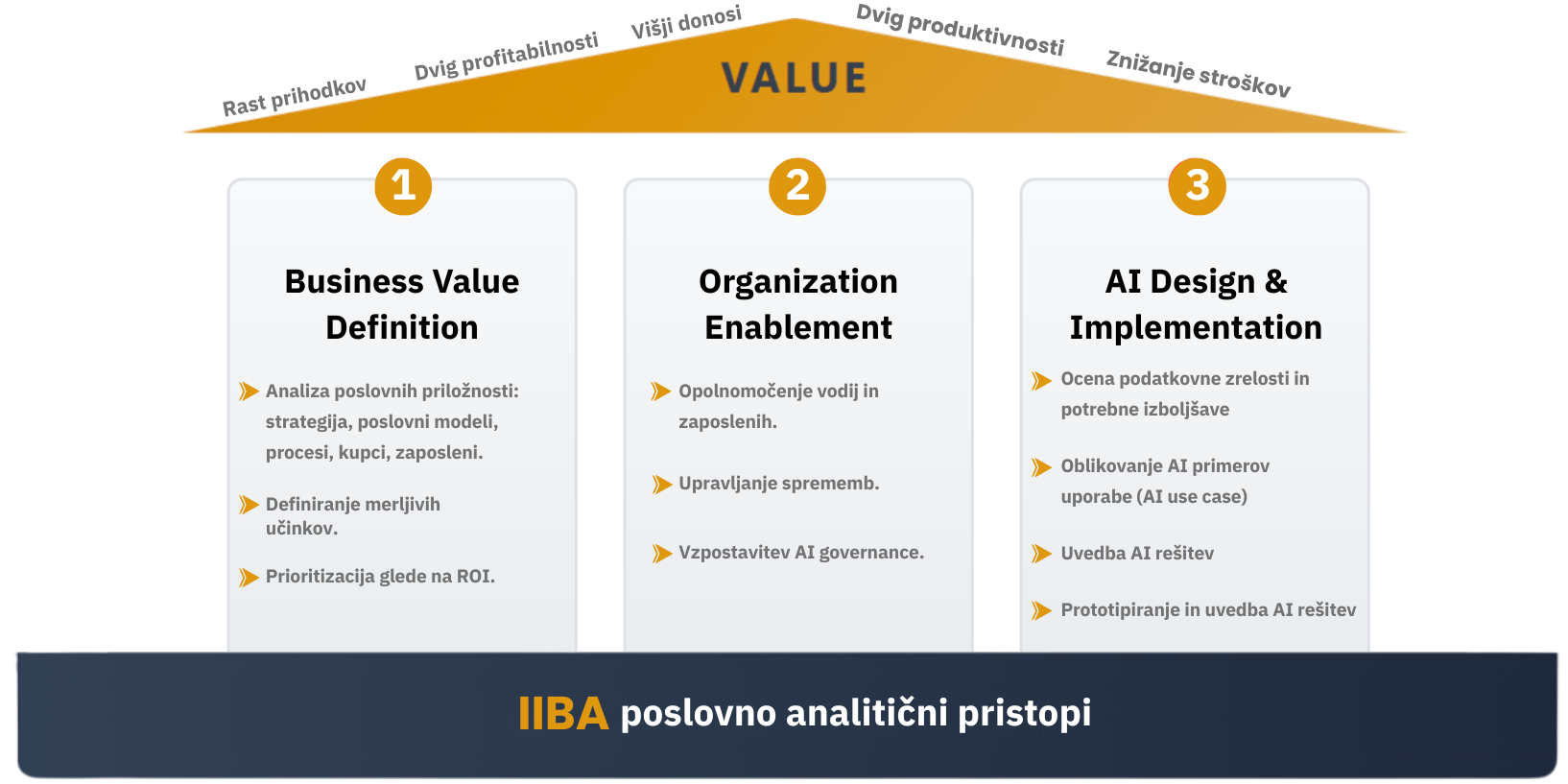 Rast prihodkov

Dvig profitabilnosti

Višji donosi

Dvig produktivnosti

Znižanje stroškov

VALUE

1

Business Value Definition

Analiza poslovnih priložnosti: strategija, poslovni modeli, procesi, kupci, zaposleni.

Definiranje merljivih učinkov.

Prioritizacija glede na ROI.

2

Organization Enablement

Opolnomočenje vodij in zaposlenih.

Upravljanje sprememb.

Vzpostavitev AI governance.

3

AI Design & Implementation

Ocena podatkovne zrelosti in potrebne izboljšave

Oblikovanje AI primerov uporabe (AI use case)

Uvedba AI rešitev

Prototipiranje in uvedba AI rešitev

IIBA poslovno analitični pristopi